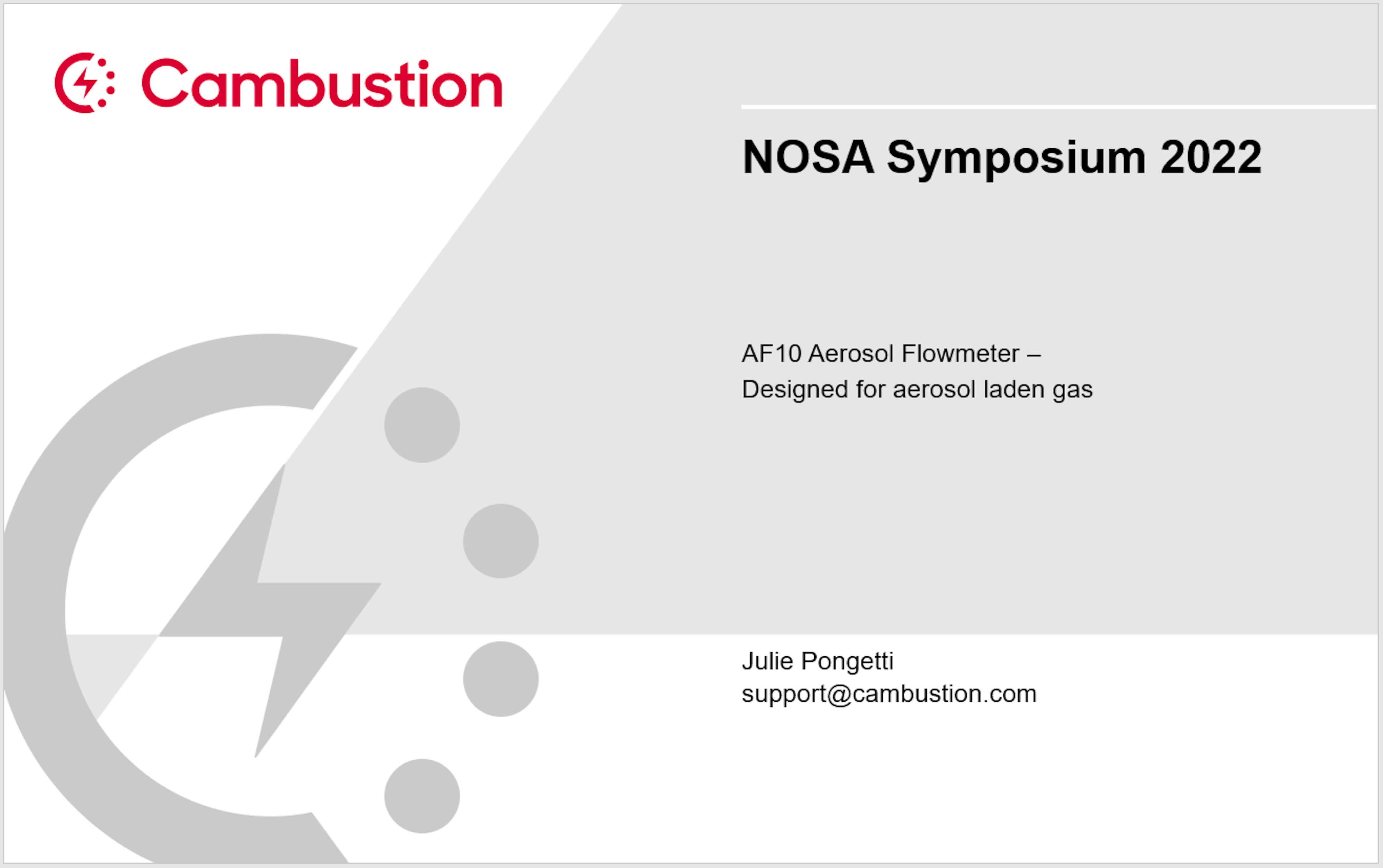 Cambustion

NOSA Symposium 2022

AF10 Aerosol Flowmeter –
Designed for aerosol laden gas

Julie Pongetti
support@cambustion.com